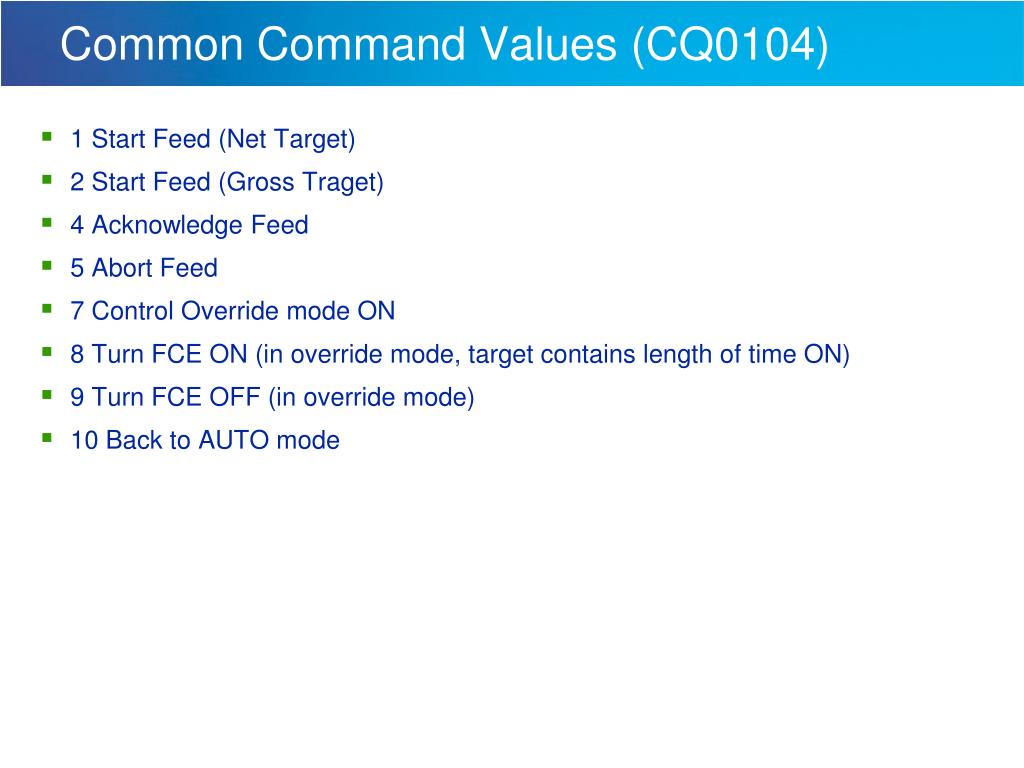 Common Command Values (CQ0104)

- 1 Start Feed (Net Target)
- 2 Start Feed (Gross Traget)
- 4 Acknowledge Feed
- 5 Abort Feed
- 7 Control Override mode ON
- 8 Turn FCE ON (in override mode, target contains length of time ON)
- 9 Turn FCE OFF (in override mode)
- 10 Back to AUTO mode